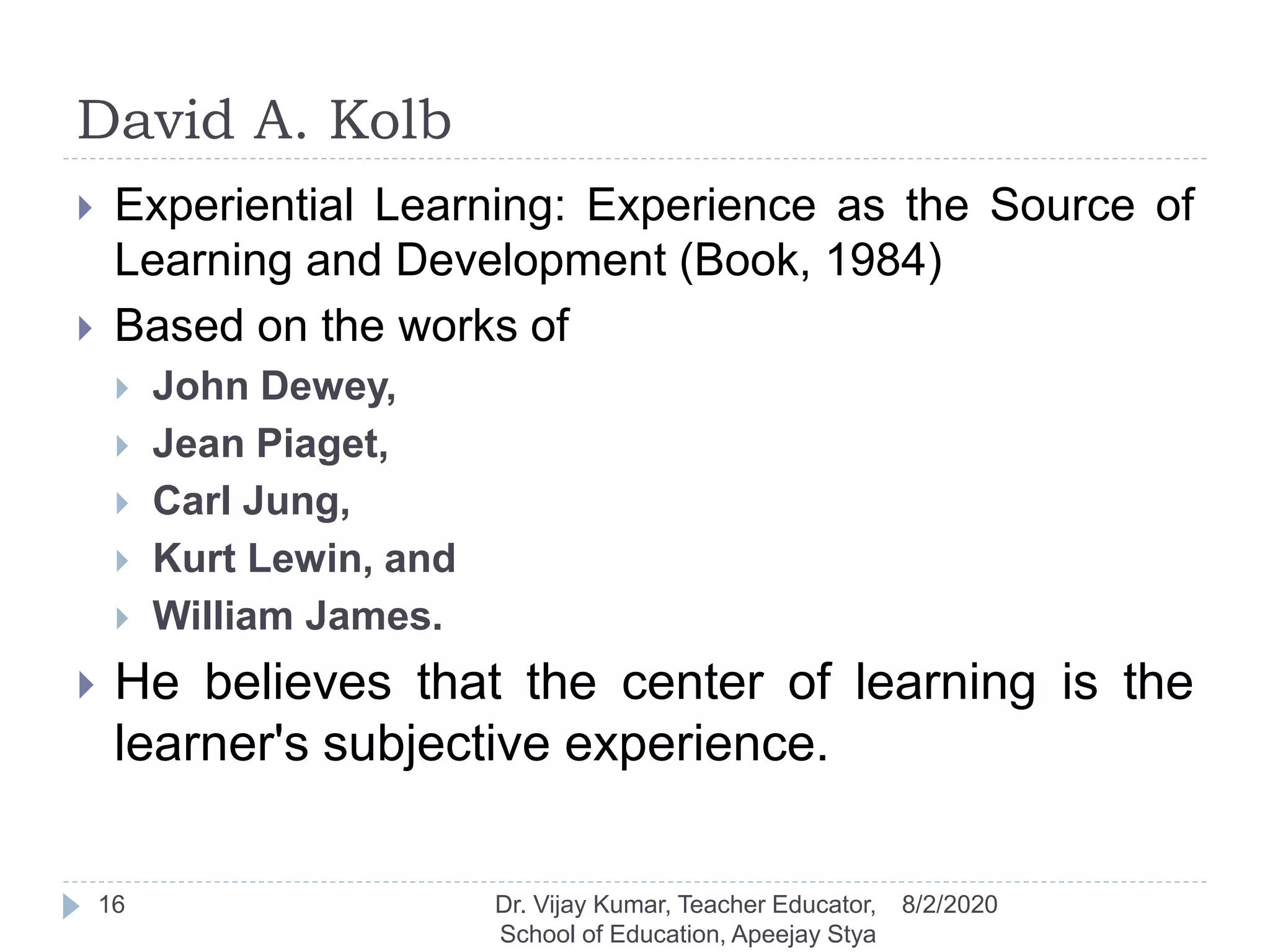 David A. Kolb

Experiential Learning: Experience as the Source of Learning and Development (Book, 1984)

Based on the works of

John Dewey,

Jean Piaget,

Carl Jung,

Kurt Lewin, and

William James.

He believes that the center of learning is the learner's subjective experience.

16

Dr. Vijay Kumar, Teacher Educator, School of Education, Apeejay Stya

8/2/2020